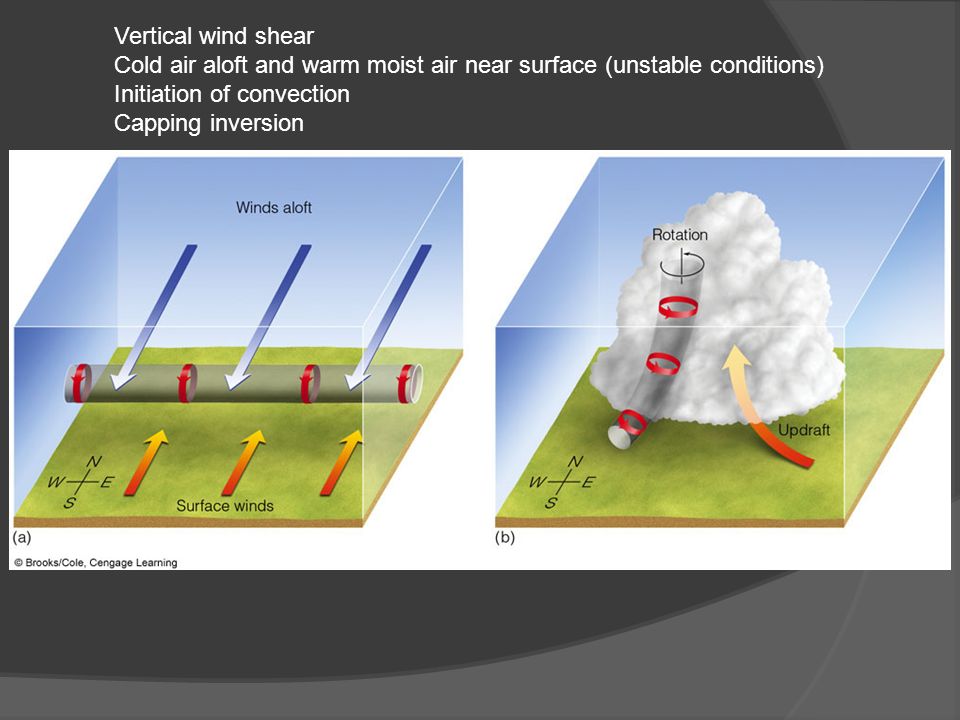 Vertical wind shear
Cold air aloft and warm moist air near surface (unstable conditions)
Initiation of convection
Capping inversion

Winds aloft

N
W E
S

Surface winds

(a)

Rotation

Updraft

N
W E
S

(b)

© Brooks/Cole, Cengage Learning